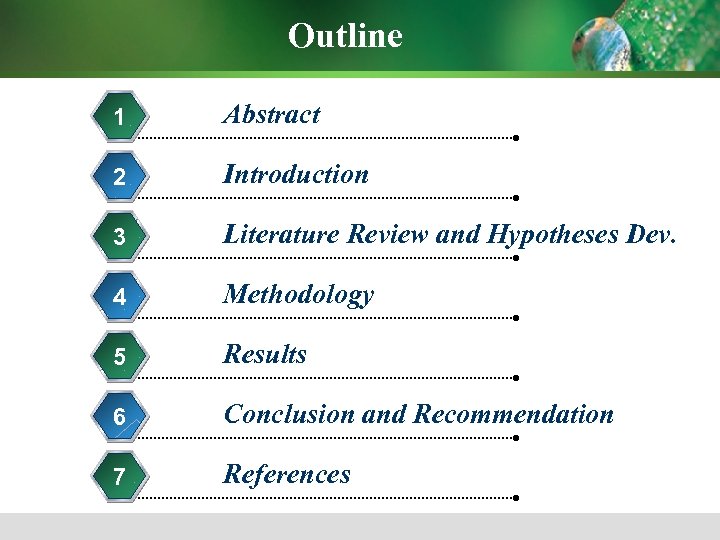 Outline

1 Abstract

2 Introduction

3 Literature Review and Hypotheses Dev.

4 Methodology

5 Results

6 Conclusion and Recommendation

7 References